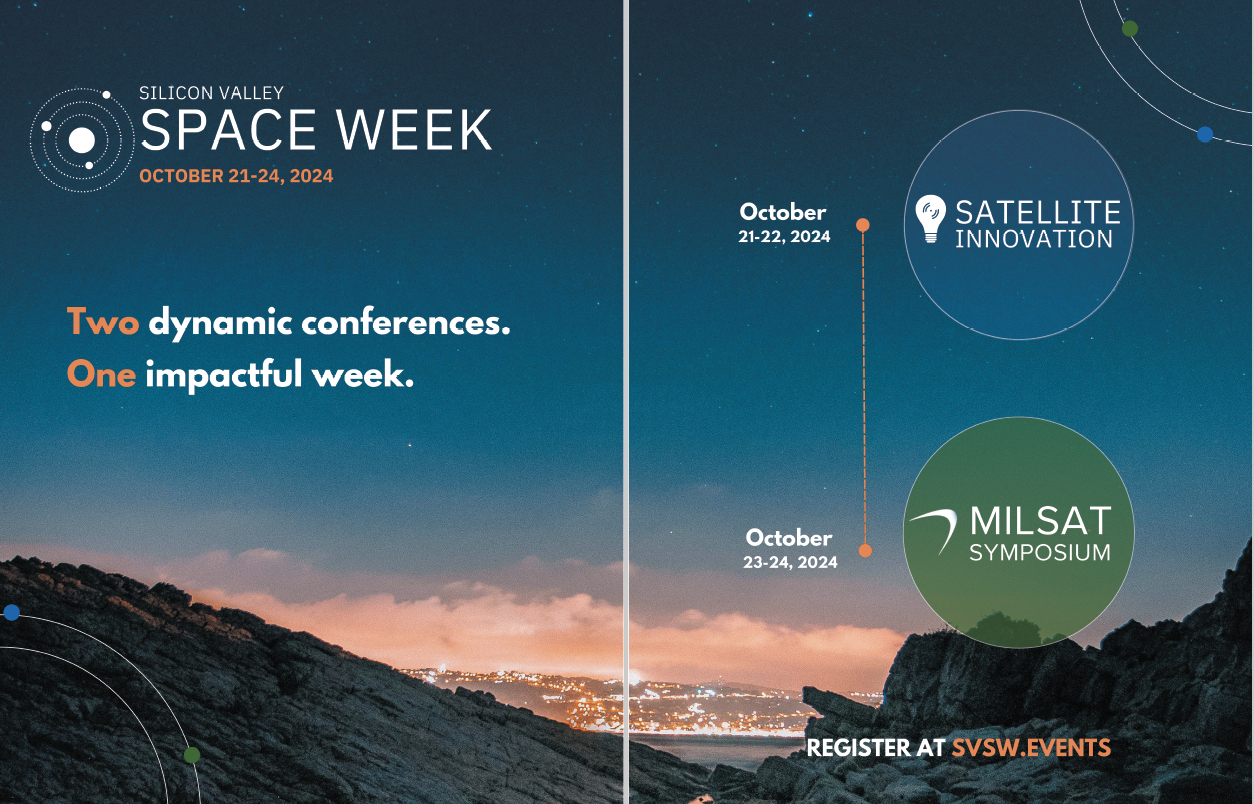 SILICON VALLEY
SPACE WEEK
OCTOBER 21-24, 2024

Two dynamic conferences.
One impactful week.

October
21-22, 2024

SATELLITE
INNOVATION

October
23-24, 2024

MILSAT
SYMPOSIUM

REGISTER AT SVSW.EVENTS